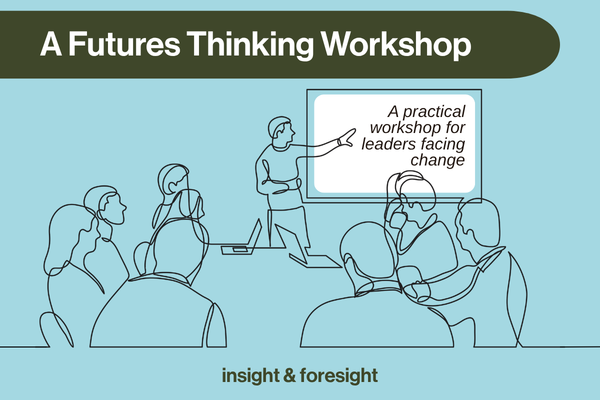 A Futures Thinking Workshop

A practical workshop for leaders facing change

insight & foresight